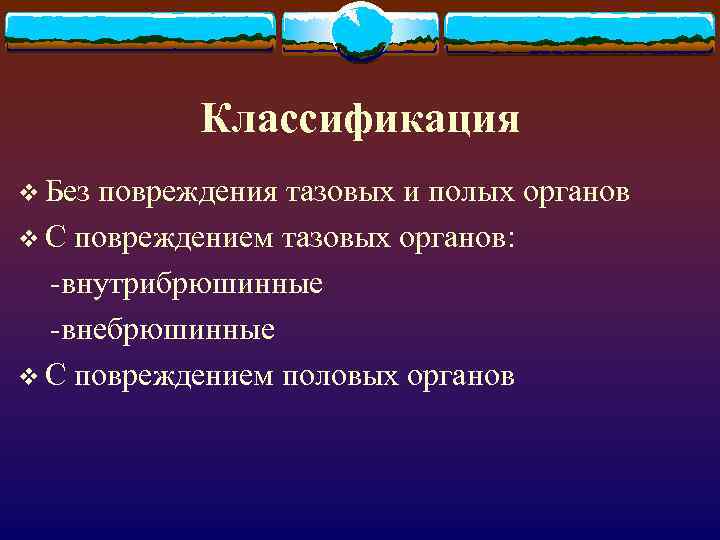 Классификация

❖ Без повреждения тазовых и полых органов

❖ С повреждением тазовых органов:

-внутрибрюшинные

-внебрюшинные

❖ С повреждением половых органов